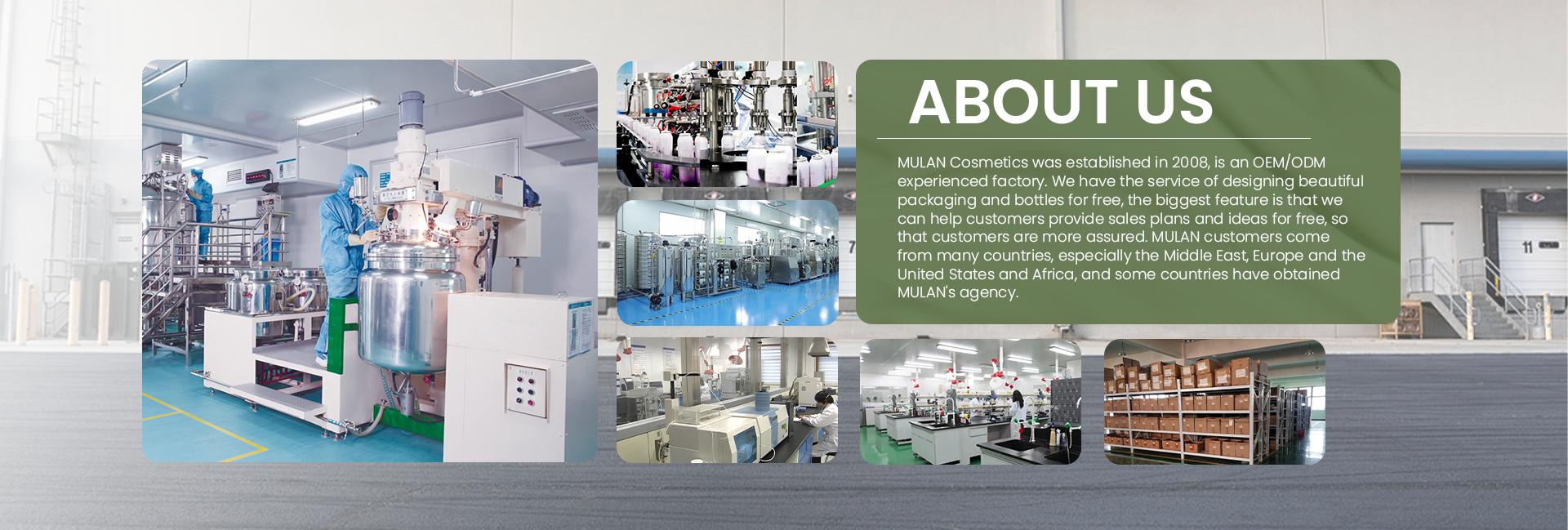 ABOUT US

MULAN Cosmetics was established in 2008, is an OEM/ODM experienced factory. We have the service of designing beautiful packaging and bottles for free, the biggest feature is that we can help customers provide sales plans and ideas for free, so that customers are more assured. MULAN customers come from many countries, especially the Middle East, Europe and the United States and Africa, and some countries have obtained MULAN's agency.

7

11